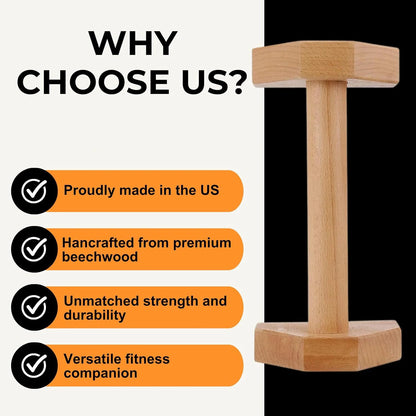 WHY CHOOSE US?

Proudly made in the US

Hancrafted from premium beechwood

Unmatched strength and durability

Versatile fitness companion